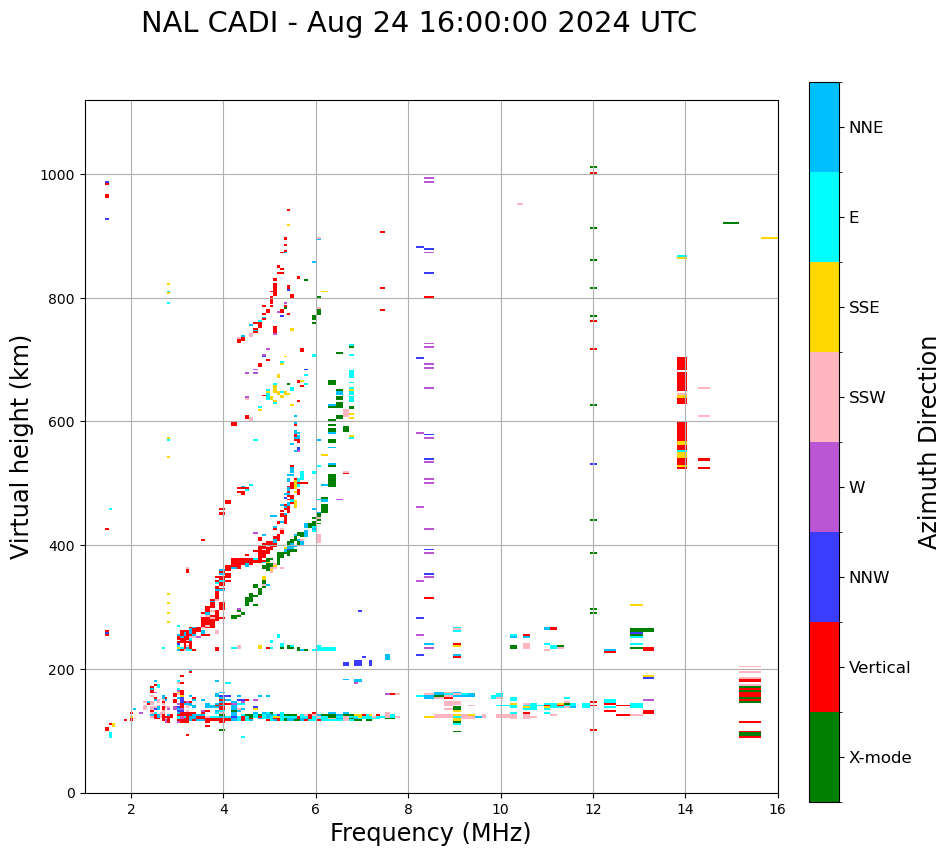 NAL CADI - Aug 24 16:00:00 2024 UTC

Virtual height (km)

1000
800
600
400
200
0

2 4 6 8 10 12 14 16

Frequency (MHz)

NNE
E
SSE
SSW
W
NNW
Vertical
X-mode

Azimuth Direction